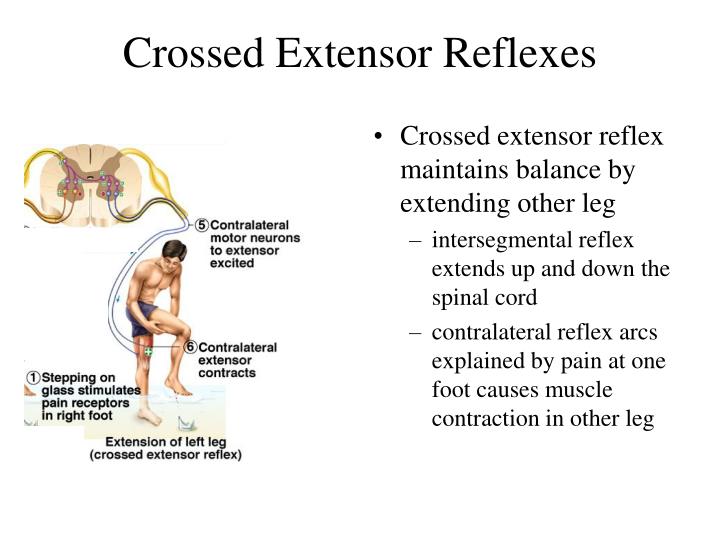 Crossed Extensor Reflexes

5 Contralateral motor neurons to extensor excited

6 Contralateral extensor contracts

1 Stepping on glass stimulates pain receptors in right foot

Extension of left leg (crossed extensor reflex)

• Crossed extensor reflex maintains balance by extending other leg
– intersegmental reflex extends up and down the spinal cord
– contralateral reflex arcs explained by pain at one foot causes muscle contraction in other leg